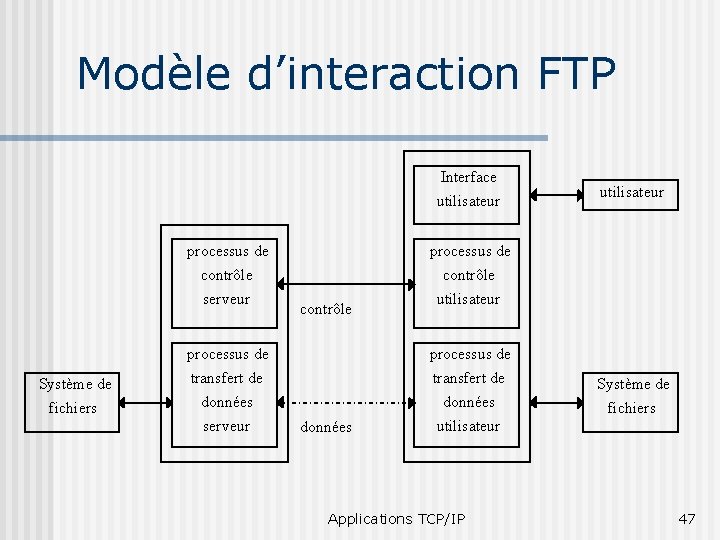 Modèle d'interaction FTP

Interface utilisateur

utilisateur

processus de contrôle serveur

contrôle

processus de contrôle utilisateur

Système de fichiers

processus de transfert de données serveur

données

processus de transfert de données utilisateur

Système de fichiers

Applications TCP/IP

47